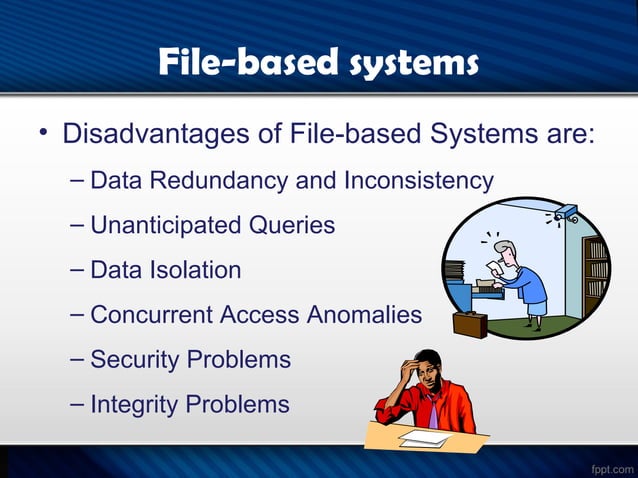 File-based systems

• Disadvantages of File-based Systems are:
– Data Redundancy and Inconsistency
– Unanticipated Queries
– Data Isolation
– Concurrent Access Anomalies
– Security Problems
– Integrity Problems

fppt.com